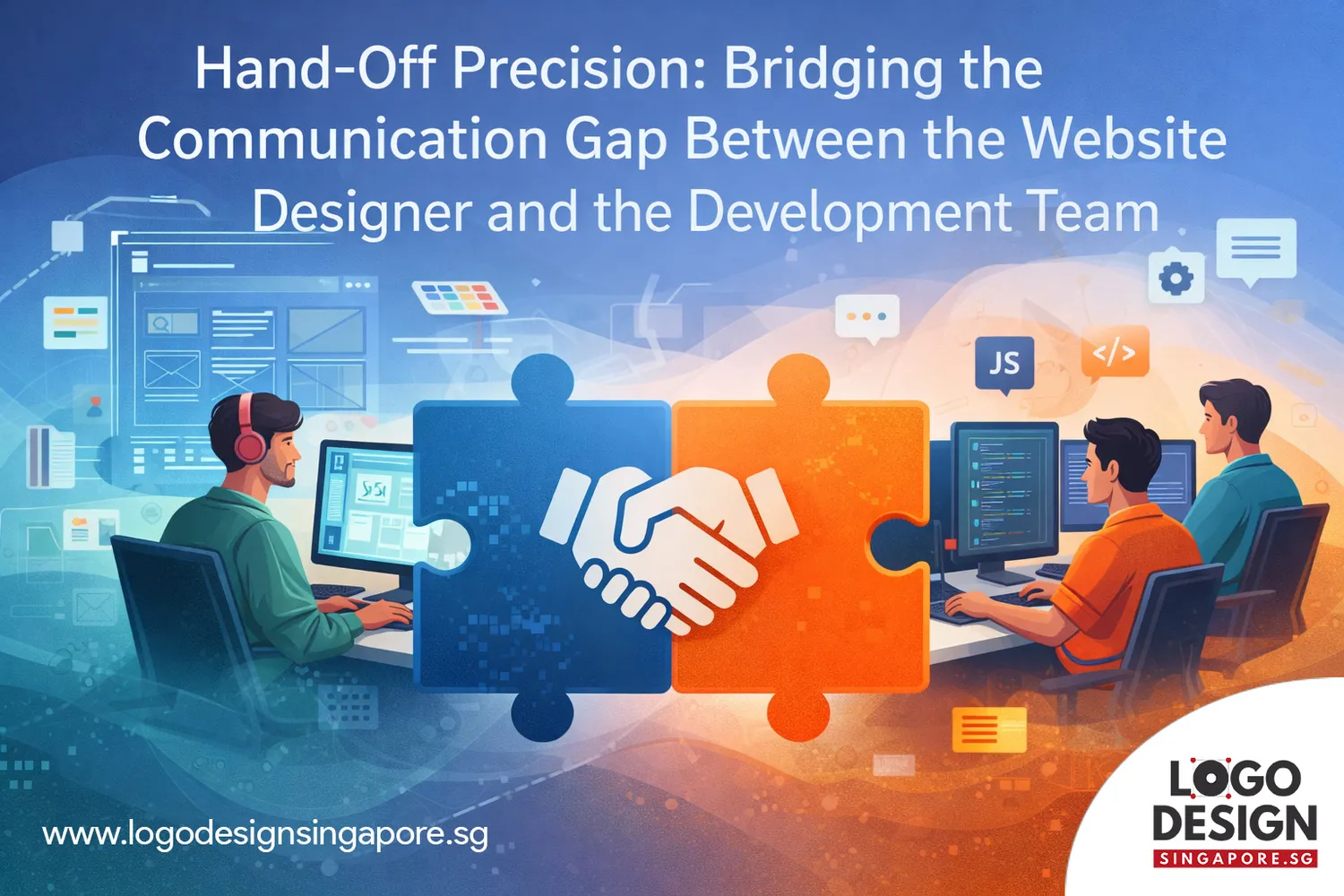 Hand-Off Precision: Bridging the Communication Gap Between the Website Designer and the Development Team

JS

</>

www.logodesignsingapore.sg

LOGO DESIGN SINGAPORE.SG